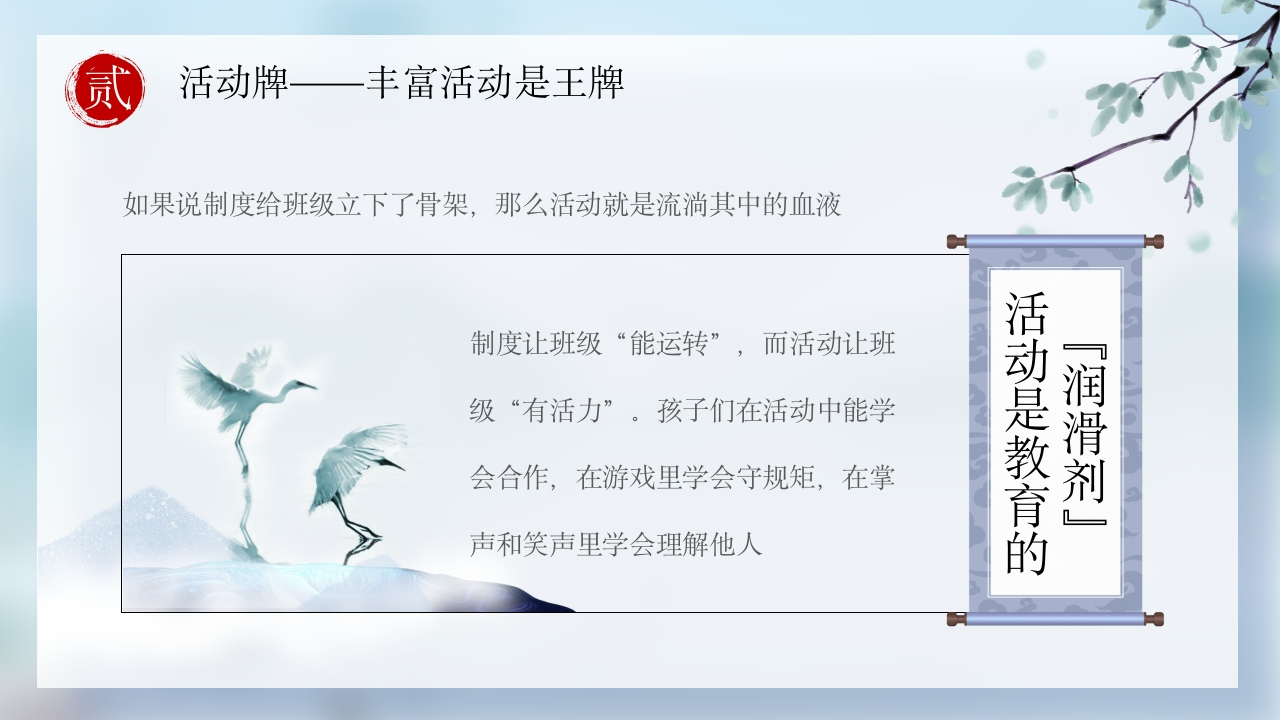 贰

活动牌——丰富活动是王牌

如果说制度给班级立下了骨架，那么活动就是流淌其中的血液

制度让班级“能运转”，而活动让班级“有活力”。孩子们在活动中能学会合作，在游戏里学会守规矩，在掌声和笑声里学会理解他人

活动是教育的『润滑剂』